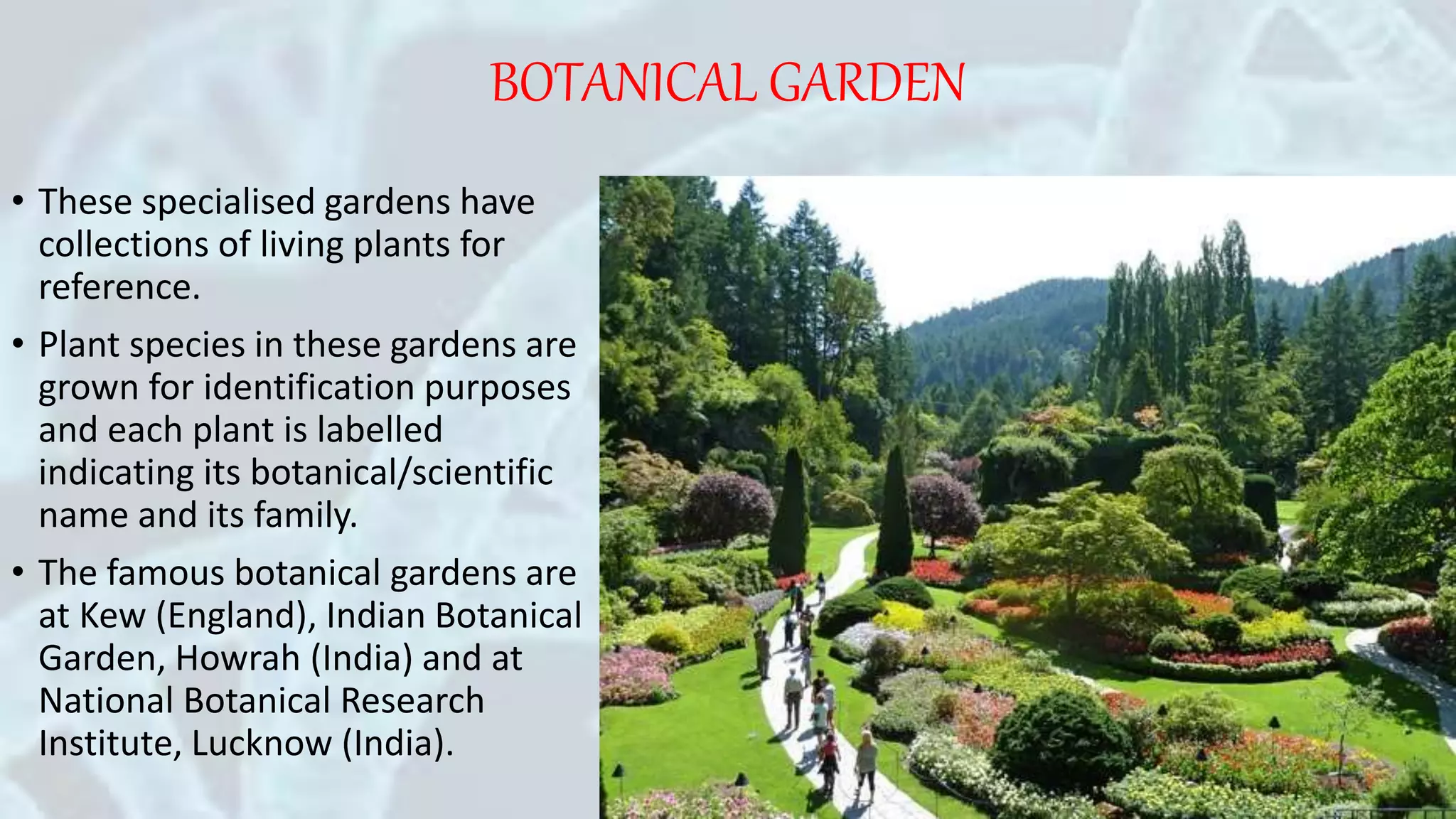 BOTANICAL GARDEN

• These specialised gardens have collections of living plants for reference.

• Plant species in these gardens are grown for identification purposes and each plant is labelled indicating its botanical/scientific name and its family.

• The famous botanical gardens are at Kew (England), Indian Botanical Garden, Howrah (India) and at National Botanical Research Institute, Lucknow (India).